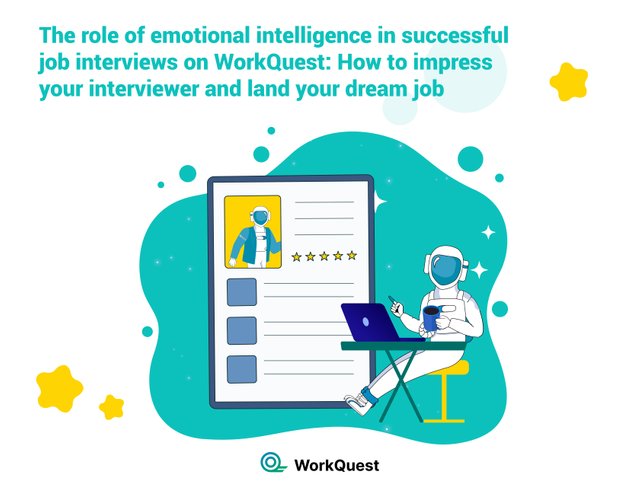 The role of emotional intelligence in successful job interviews on WorkQuest: How to impress your interviewer and land your dream job

WorkQuest